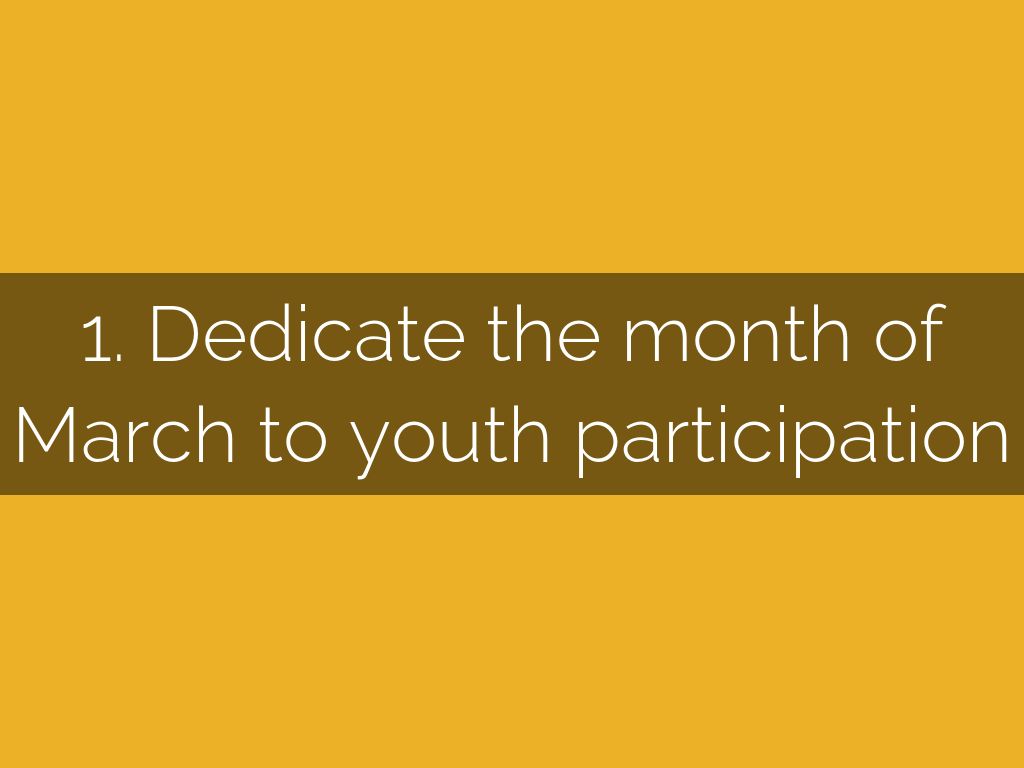 1. Dedicate the month of March to youth participation